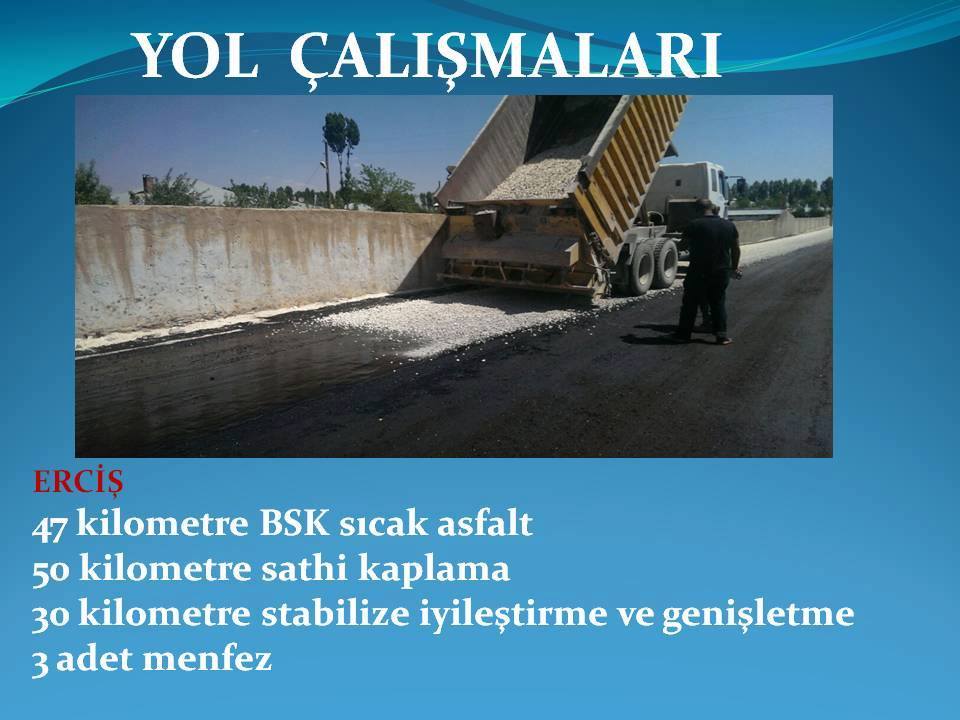 YOL ÇALIŞMALARI

ERCİŞ
47 kilometre BSK sıcak asfalt
50 kilometre sathi kaplama
30 kilometre stabilize iyileştirme ve genişletme
3 adet menfez